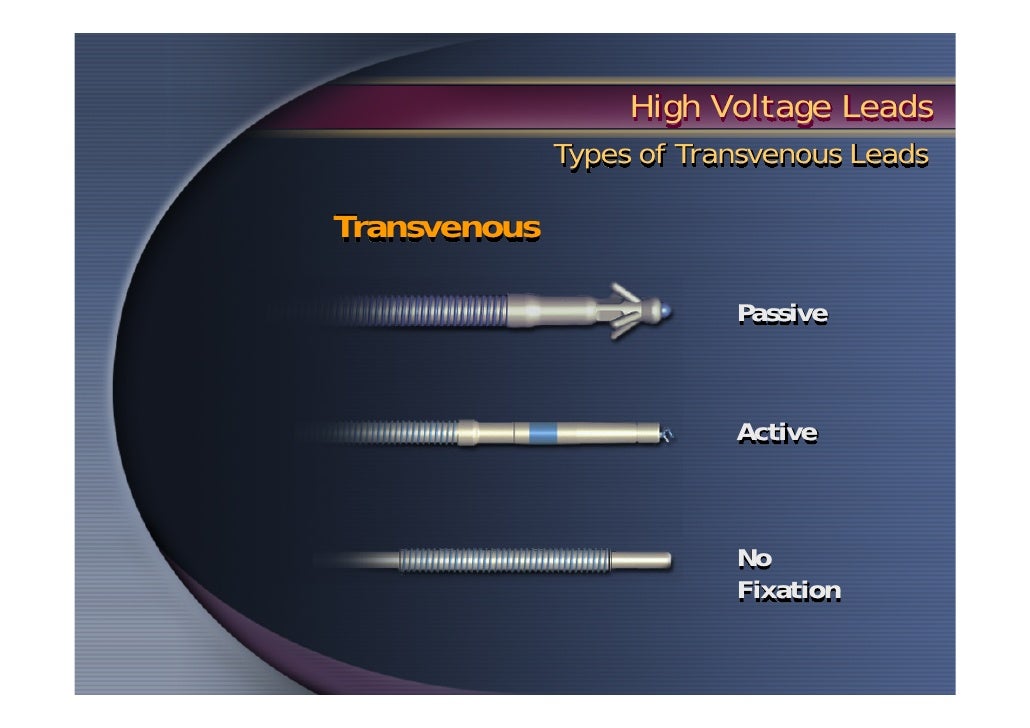 High Voltage Leads
Types of Transvenous Leads

Transvenous

Passive

Active

No Fixation